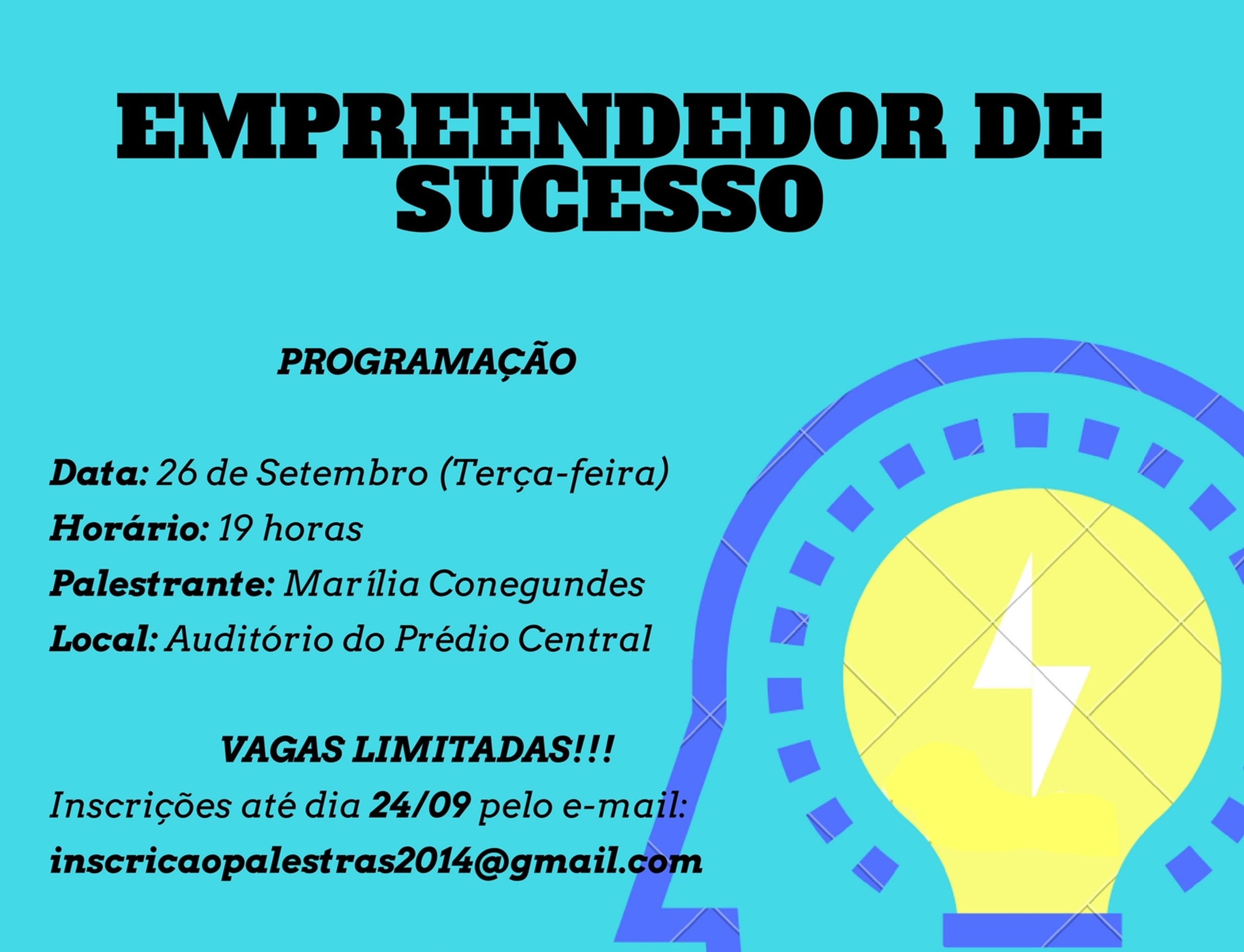 EMPREENDEDOR DE SUCESSO

PROGRAMAÇÃO

Data: 26 de Setembro (Terça-feira)
Horário: 19 horas
Palestrante: Marília Conegundes
Local: Auditório do Prédio Central

VAGAS LIMITADAS!!!
Inscrições até dia 24/09 pelo e-mail:
inscricaopalestras2014@gmail.com